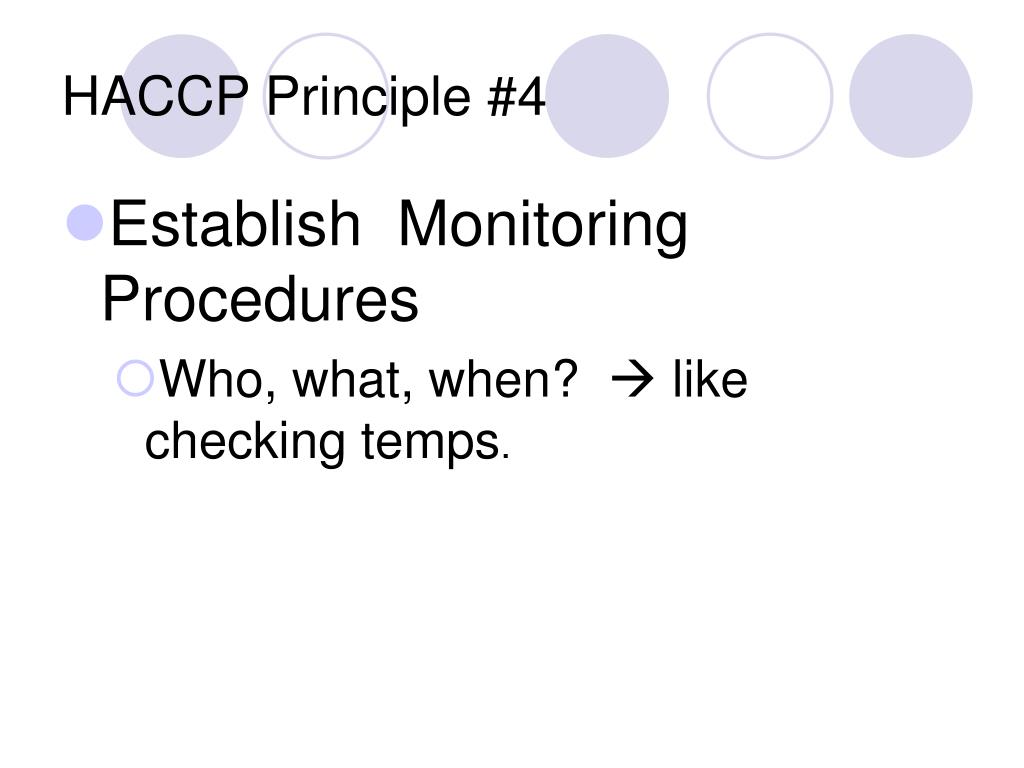 HACCP Principle #4

Establish Monitoring Procedures

Who, what, when? → like checking temps.